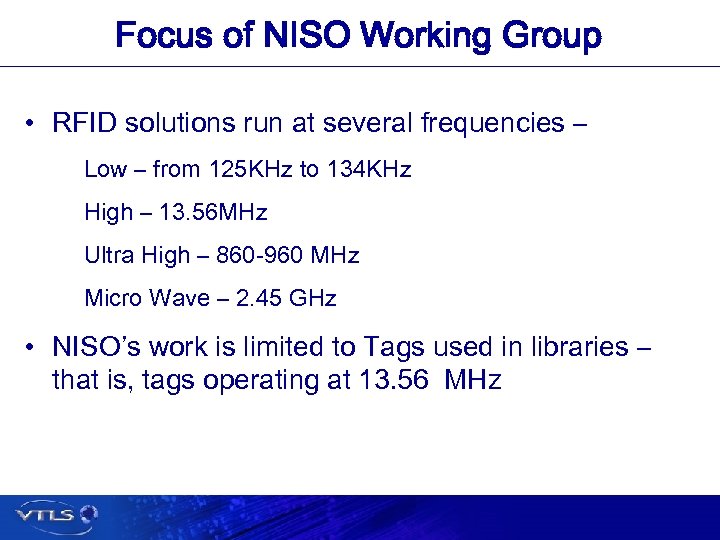 Focus of NISO Working Group

• RFID solutions run at several frequencies –

Low – from 125KHz to 134KHz

High – 13.56MHz

Ultra High – 860-960 MHz

Micro Wave – 2.45 GHz

• NISO's work is limited to Tags used in libraries – that is, tags operating at 13.56 MHz

VTLS